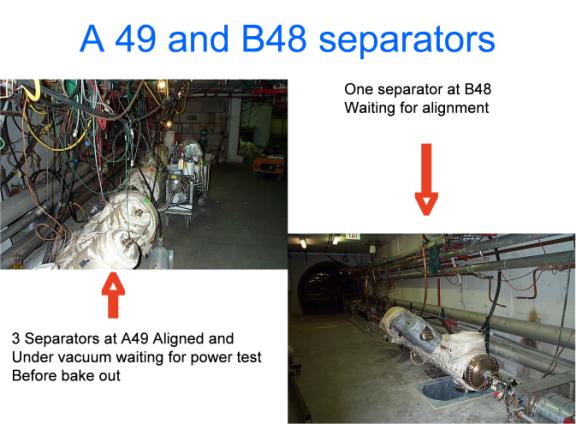 A 49 and B48 separators

One separator at B48
Waiting for alignment

3 Separators at A49 Aligned and
Under vacuum waiting for power test
Before bake out